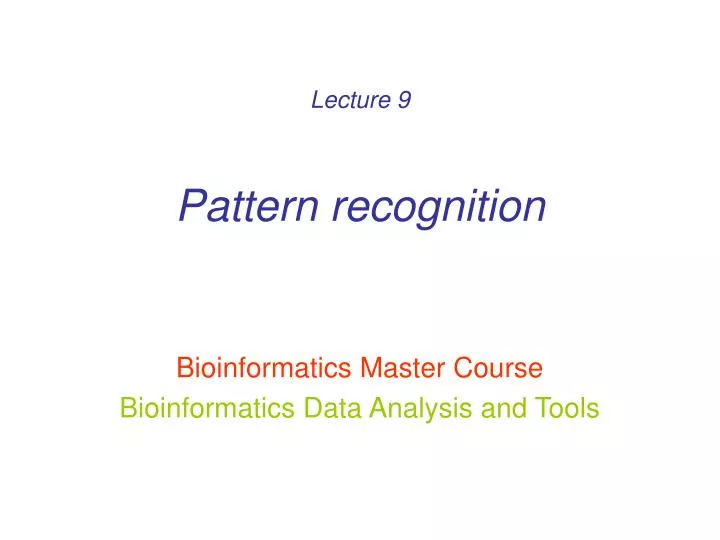 Lecture 9

Pattern recognition

Bioinformatics Master Course
Bioinformatics Data Analysis and Tools